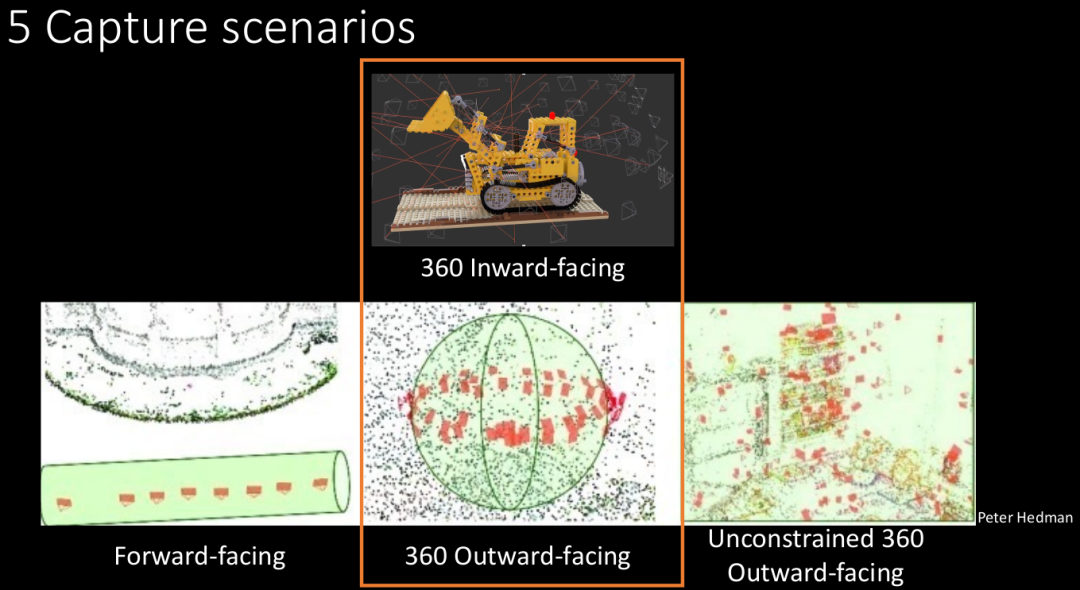 5 Capture scenarios

360 Inward-facing

Peter Hedman

Forward-facing

360 Outward-facing

Unconstrained 360 Outward-facing